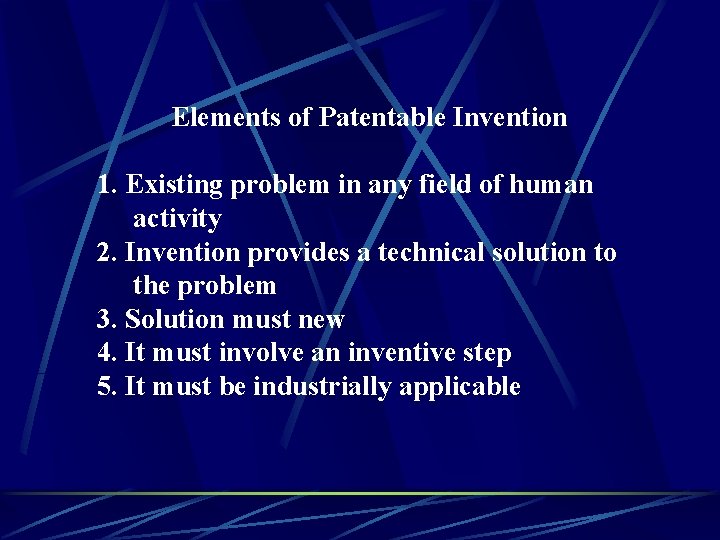 Elements of Patentable Invention

1. Existing problem in any field of human activity
2. Invention provides a technical solution to the problem
3. Solution must new
4. It must involve an inventive step
5. It must be industrially applicable